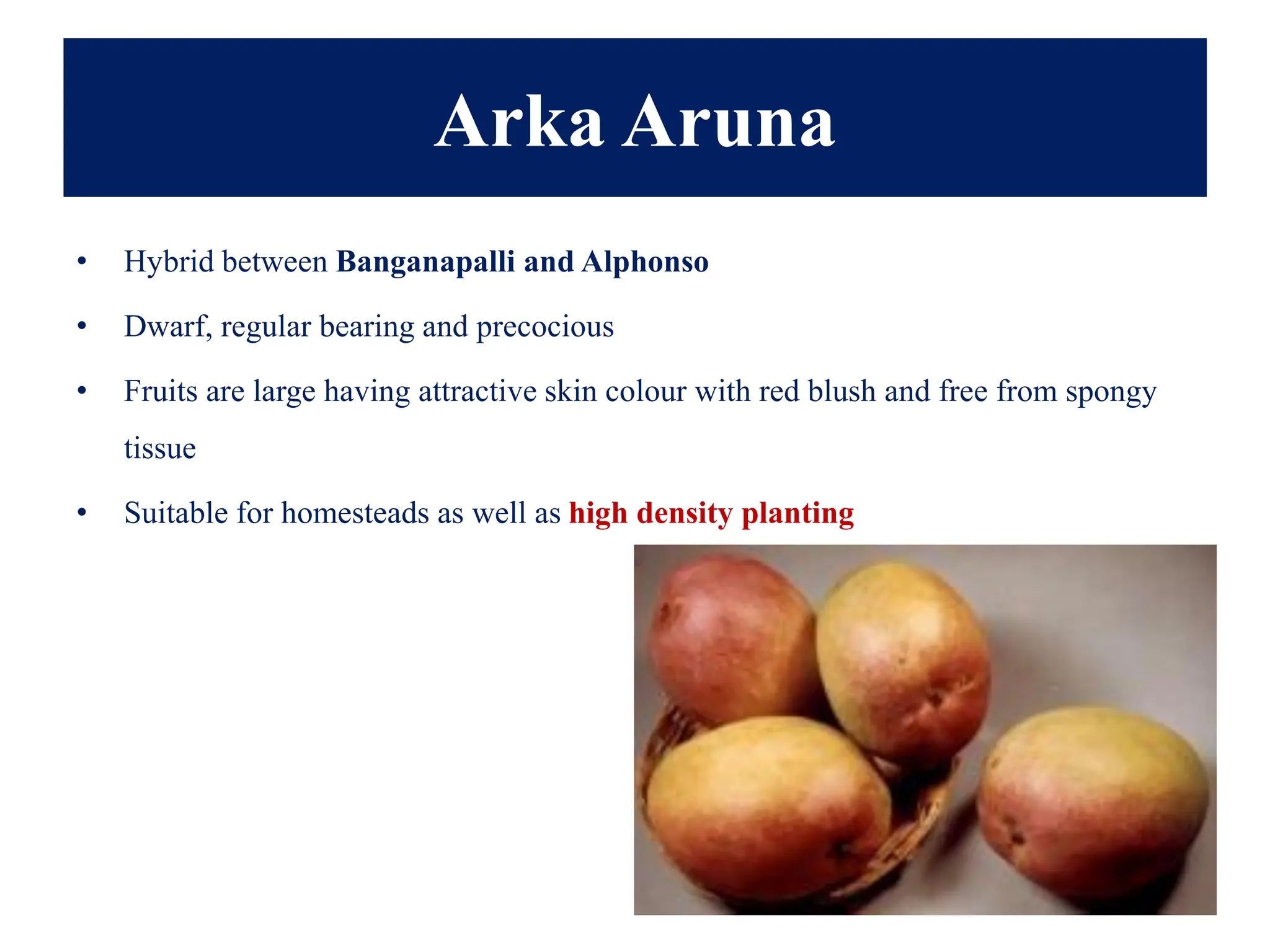 Arka Aruna

• Hybrid between Banganapalli and Alphonso

• Dwarf, regular bearing and precocious

• Fruits are large having attractive skin colour with red blush and free from spongy tissue

• Suitable for homesteads as well as high density planting